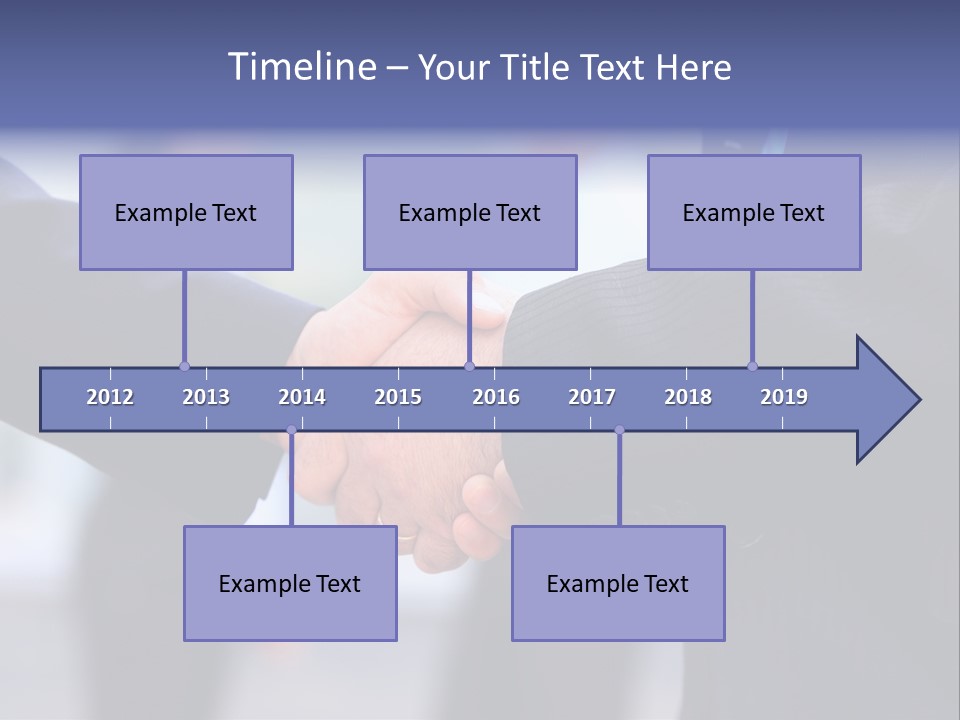 Timeline – Your Title Text Here

Example Text

Example Text

Example Text

2012 2013 2014 2015 2016 2017 2018 2019

Example Text

Example Text